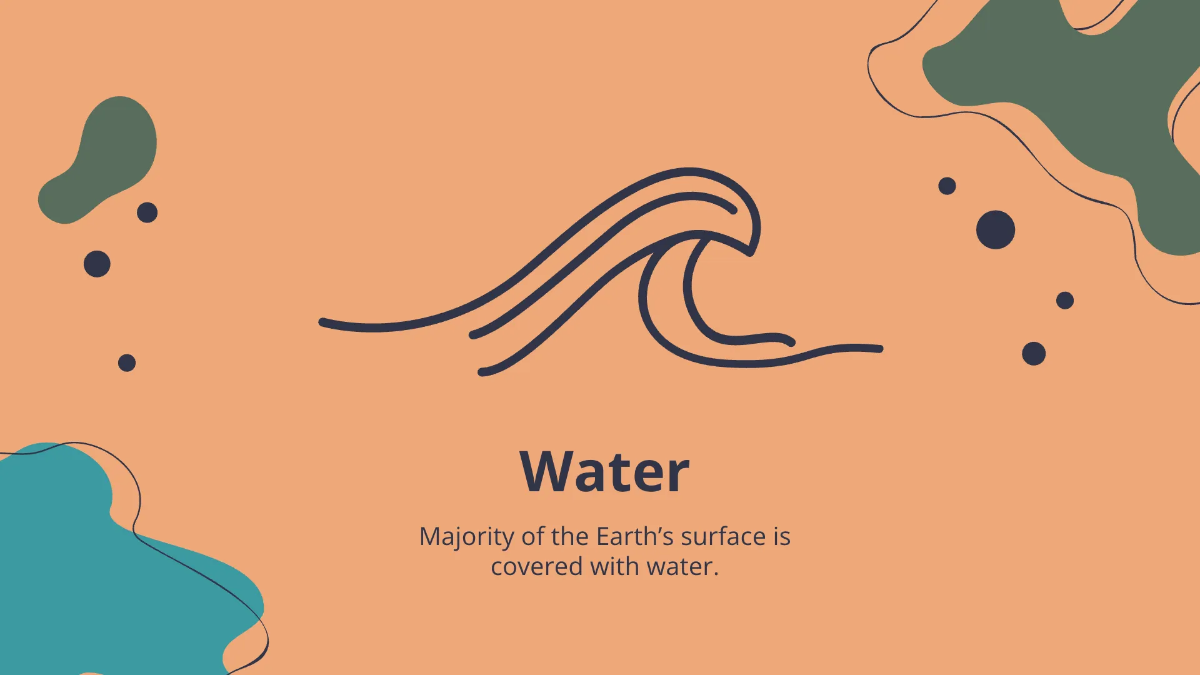 Water

Majority of the Earth’s surface is covered with water.